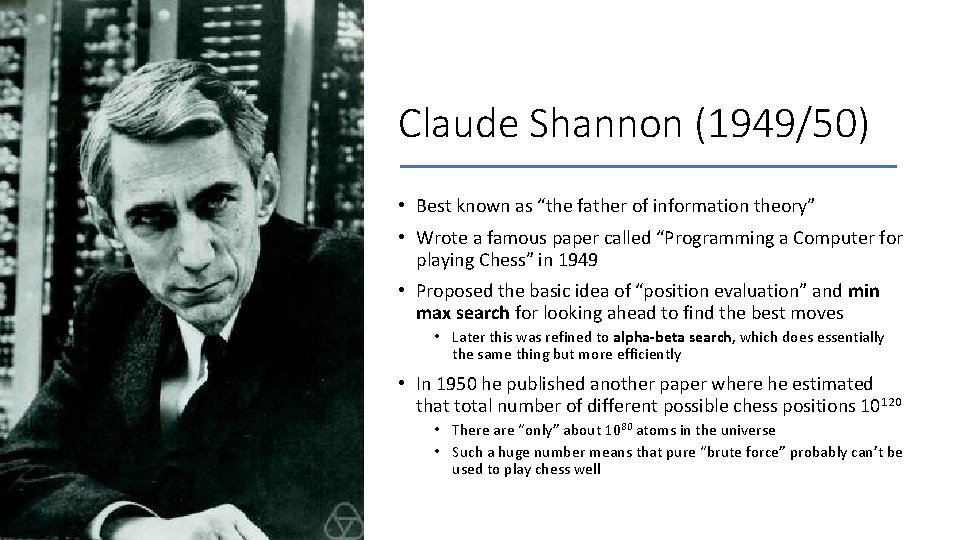 Claude Shannon (1949/50)

• Best known as “the father of information theory”
• Wrote a famous paper called “Programming a Computer for playing Chess” in 1949
• Proposed the basic idea of “position evaluation” and min max search for looking ahead to find the best moves
  • Later this was refined to alpha-beta search, which does essentially the same thing but more efficiently
• In 1950 he published another paper where he estimated that total number of different possible chess positions $10^{120}$
  • There are “only” about $10^{80}$ atoms in the universe
  • Such a huge number means that pure “brute force” probably can’t be used to play chess well